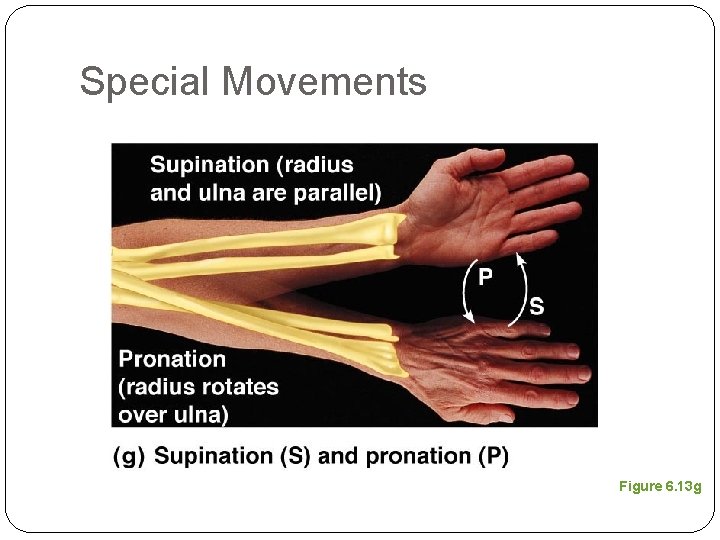 Special Movements

Supination (radius and ulna are parallel)

P

S

Pronation (radius rotates over ulna)

(g) Supination (S) and pronation (P)

Figure 6.13g